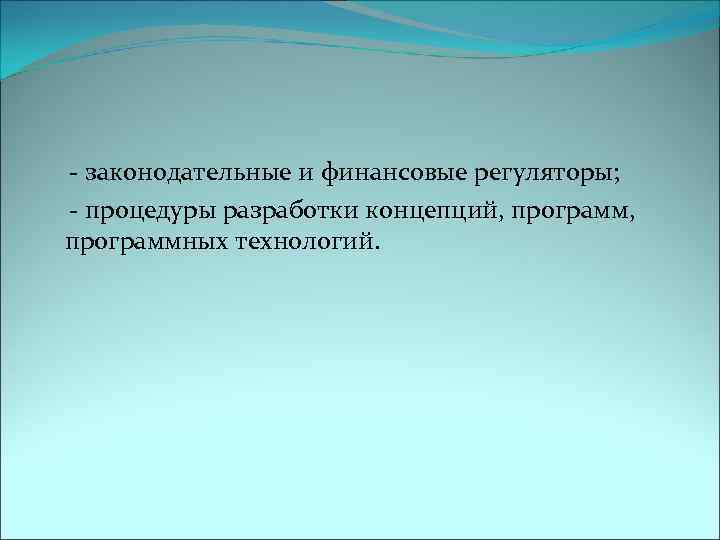 - законодательные и финансовые регуляторы;

- процедуры разработки концепций, программ, программных технологий.